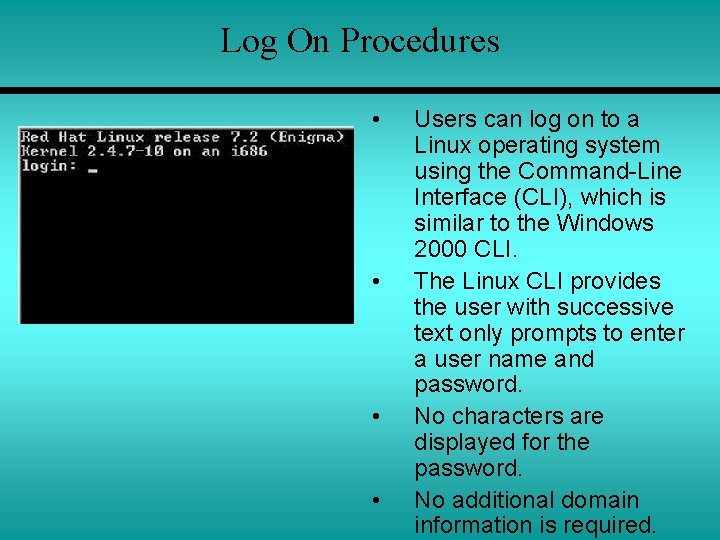 Log On Procedures

Red Hat Linux release 7.2 (Enigma)
Kernel 2.4.7-10 on an i686
login: _

• Users can log on to a Linux operating system using the Command-Line Interface (CLI), which is similar to the Windows 2000 CLI.

• The Linux CLI provides the user with successive text only prompts to enter a user name and password.

• No characters are displayed for the password.

• No additional domain information is required.